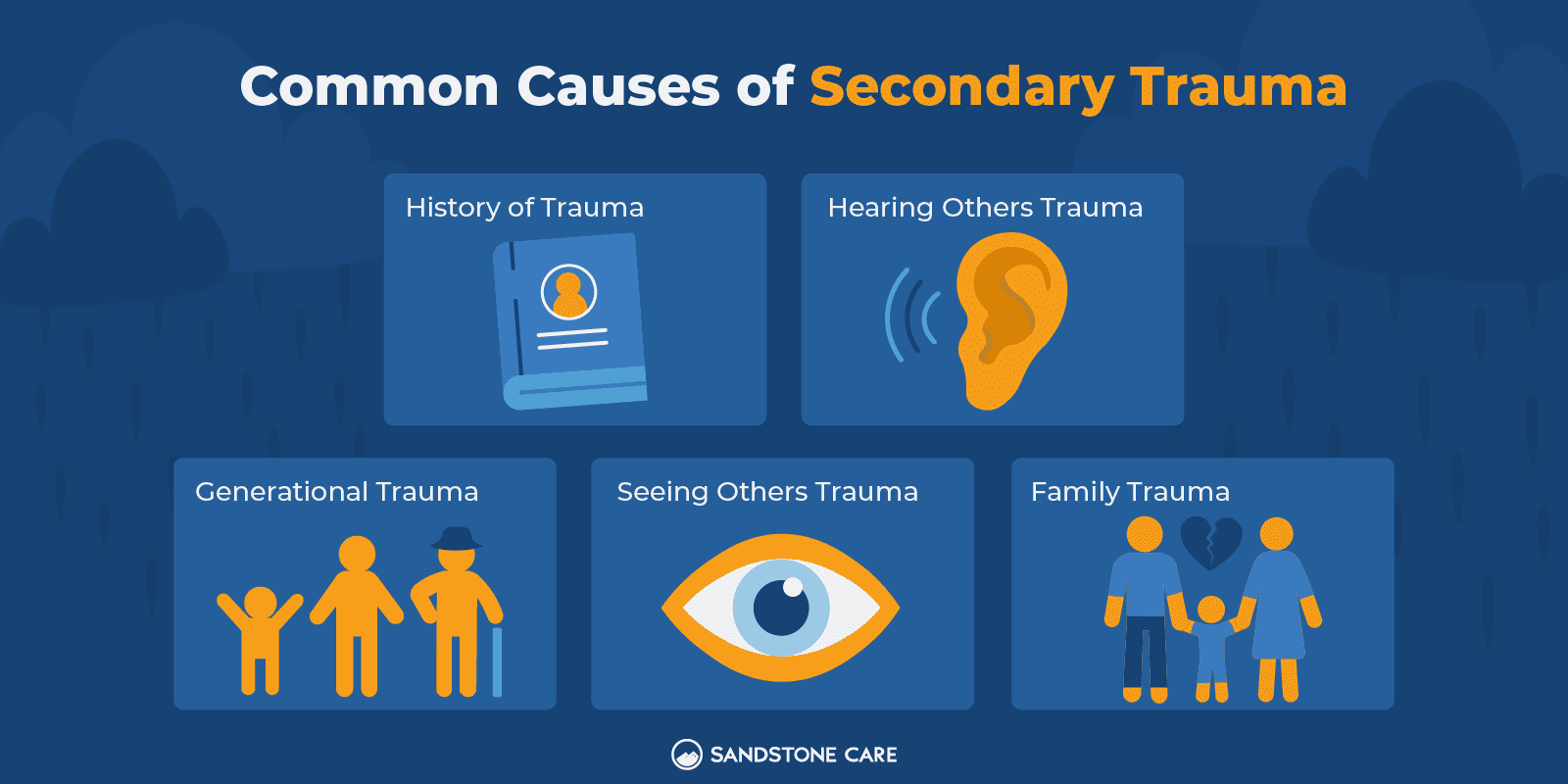 Common Causes of Secondary Trauma

History of Trauma

Hearing Others Trauma

Generational Trauma

Seeing Others Trauma

Family Trauma

SANDSTONE CARE